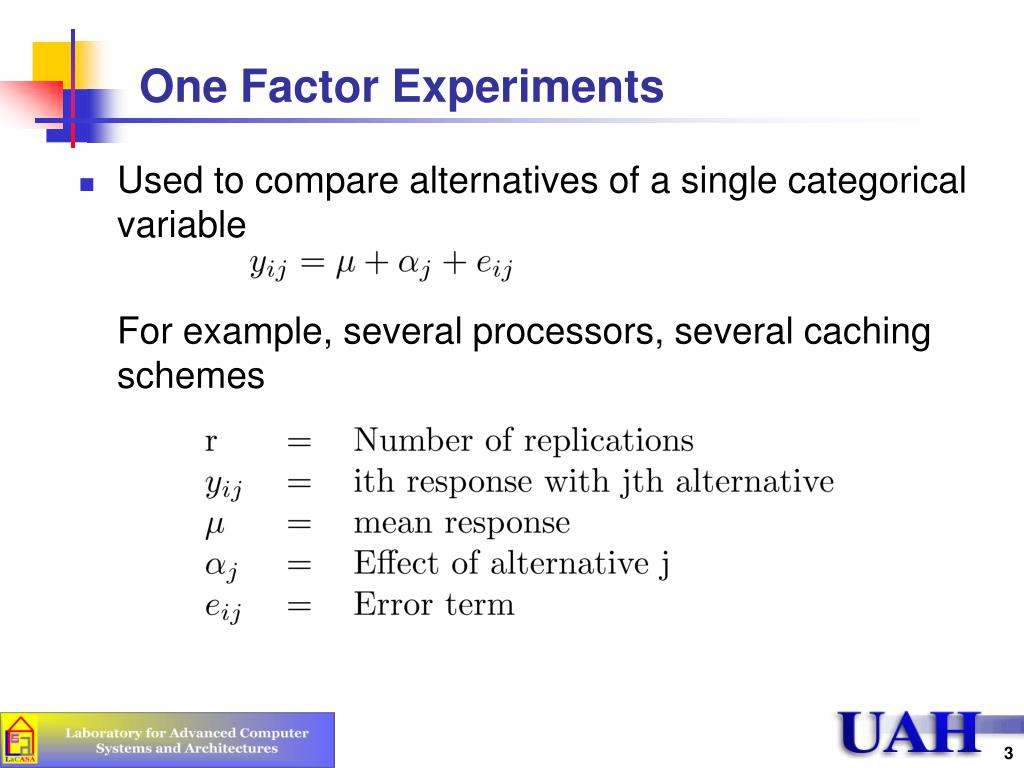 One Factor Experiments

Used to compare alternatives of a single categorical variable

$y_{ij} = \mu + \alpha_j + e_{ij}$

For example, several processors, several caching schemes

r = Number of replications
$y_{ij}$ = ith response with jth alternative
$\mu$ = mean response
$\alpha_j$ = Effect of alternative j
$e_{ij}$ = Error term

LaCASA

Laboratory for Advanced Computer Systems and Architectures

UAH

3